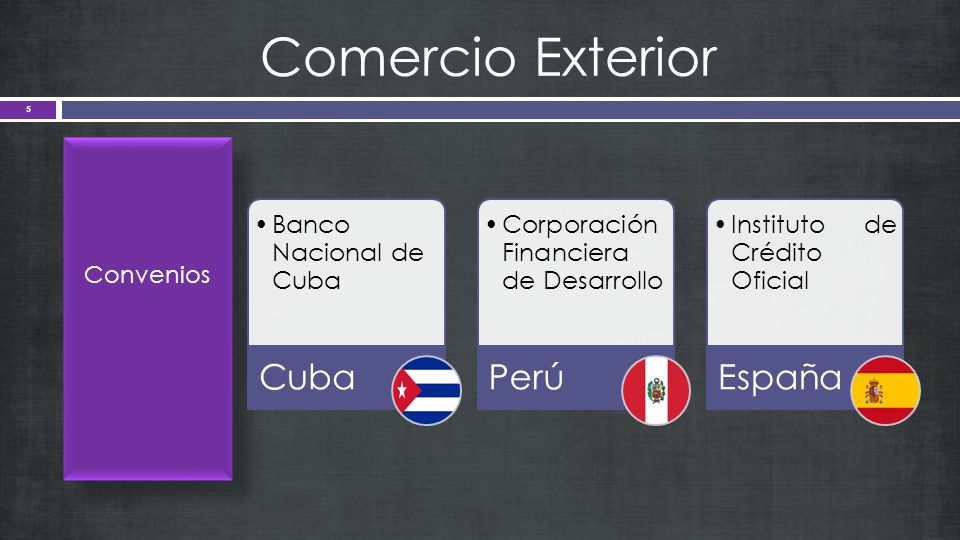 Comercio Exterior

5

Convenios

• Banco Nacional de Cuba

Cuba

• Corporación Financiera de Desarrollo

Perú

• Instituto de Crédito Oficial

España